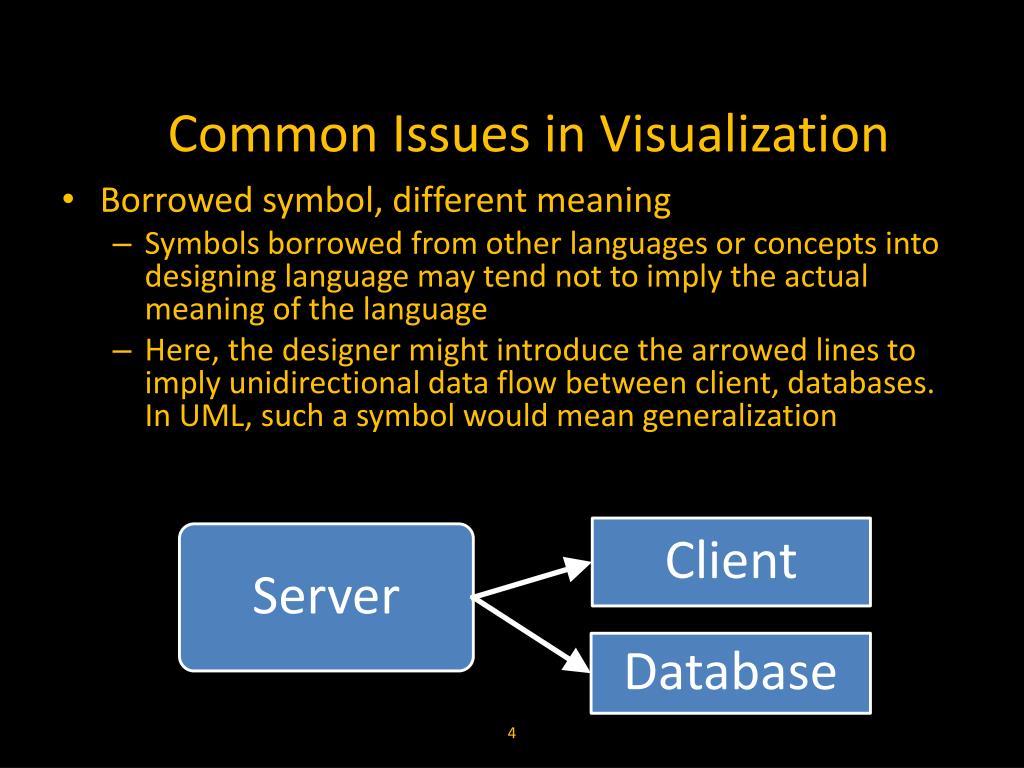 Common Issues in Visualization

• Borrowed symbol, different meaning
– Symbols borrowed from other languages or concepts into designing language may tend not to imply the actual meaning of the language
– Here, the designer might introduce the arrowed lines to imply unidirectional data flow between client, databases. In UML, such a symbol would mean generalization

Server

Client

Database

4